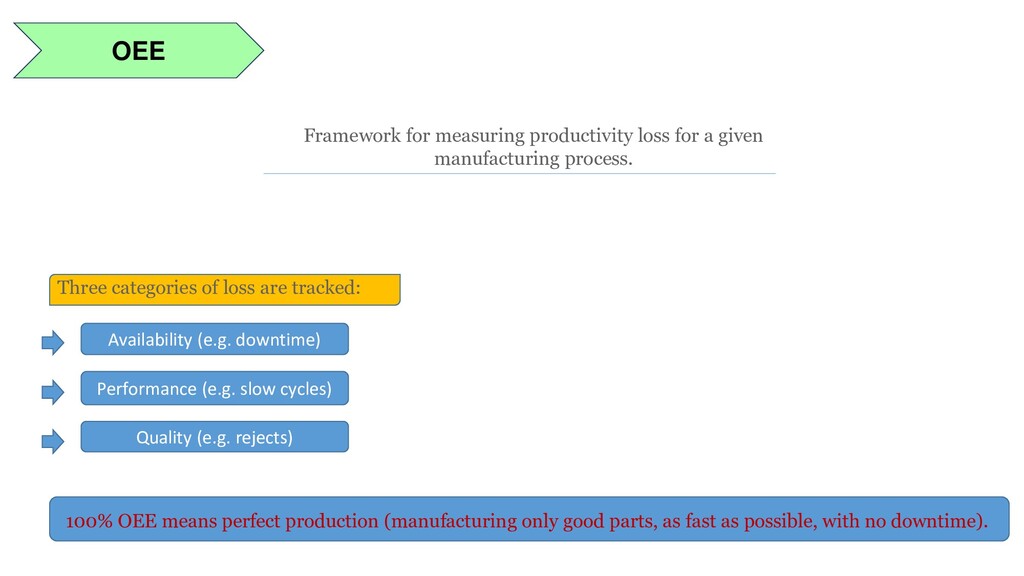 OEE

Framework for measuring productivity loss for a given manufacturing process.

Three categories of loss are tracked:

Availability (e.g. downtime)

Performance (e.g. slow cycles)

Quality (e.g. rejects)

100% OEE means perfect production (manufacturing only good parts, as fast as possible, with no downtime).